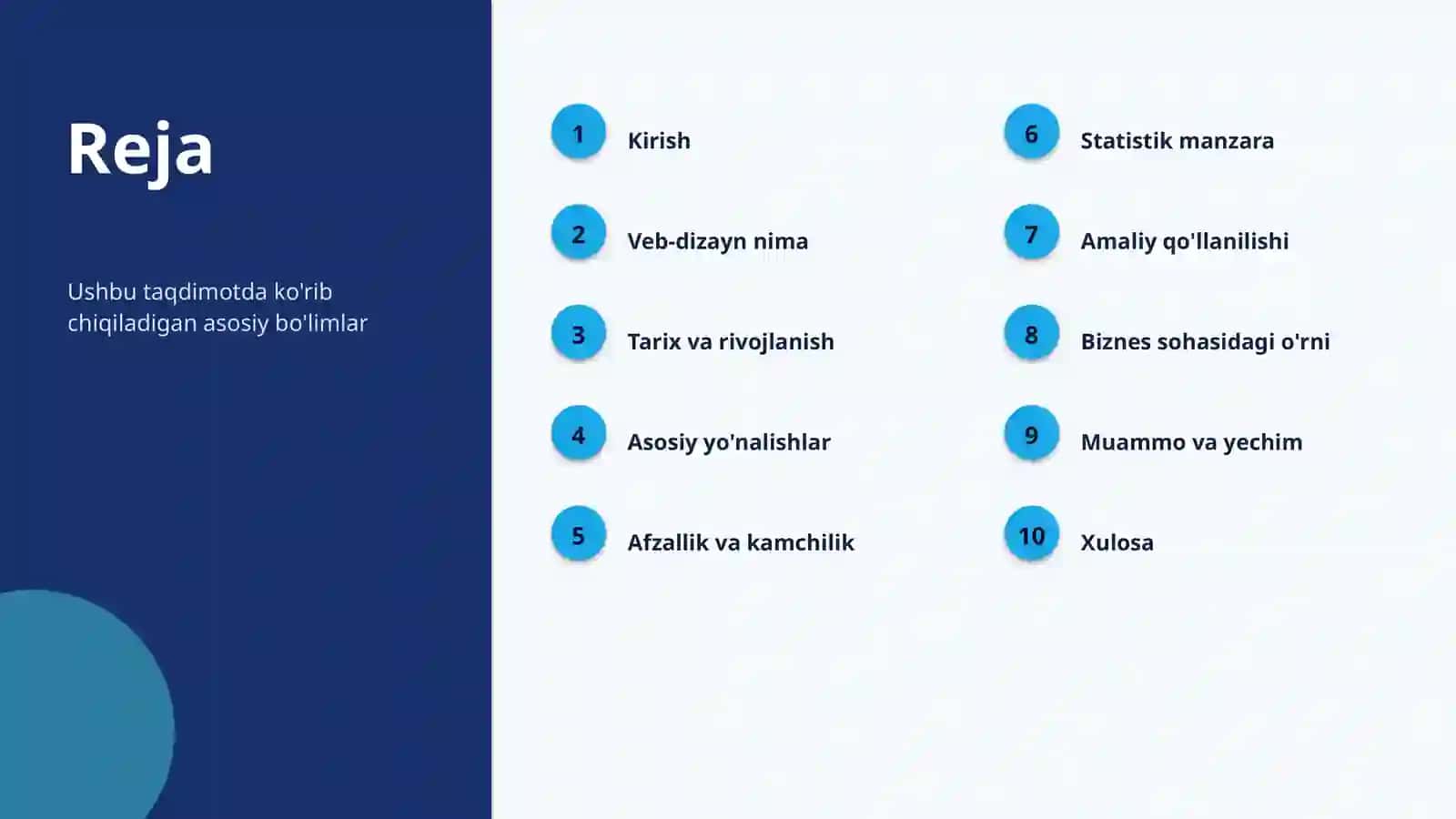 Reja

Ushbu taqdimotda ko'rib chiqiladigan asosiy bo'limlar

1 Kirish

2 Veb-dizayn nima

3 Tarix va rivojlanish

4 Asosiy yo'nalishlar

5 Afzallik va kamchilik

6 Statistik manzara

7 Amaliy qo'llanilishi

8 Biznes sohasidagi o'rni

9 Muammo va yechim

10 Xulosa